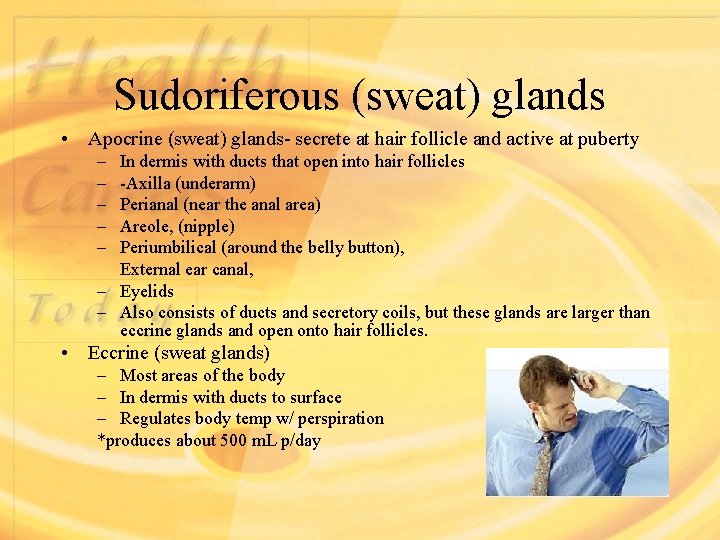 Health Care Today

Sudoriferous (sweat) glands

• Apocrine (sweat) glands- secrete at hair follicle and active at puberty
– In dermis with ducts that open into hair follicles
– -Axilla (underarm)
– Perianal (near the anal area)
– Areole, (nipple)
– Periumbilical (around the belly button),
External ear canal,
– Eyelids
– Also consists of ducts and secretory coils, but these glands are larger than eccrine glands and open onto hair follicles.

• Eccrine (sweat glands)
– Most areas of the body
– In dermis with ducts to surface
– Regulates body temp w/ perspiration
*produces about 500 mL p/day